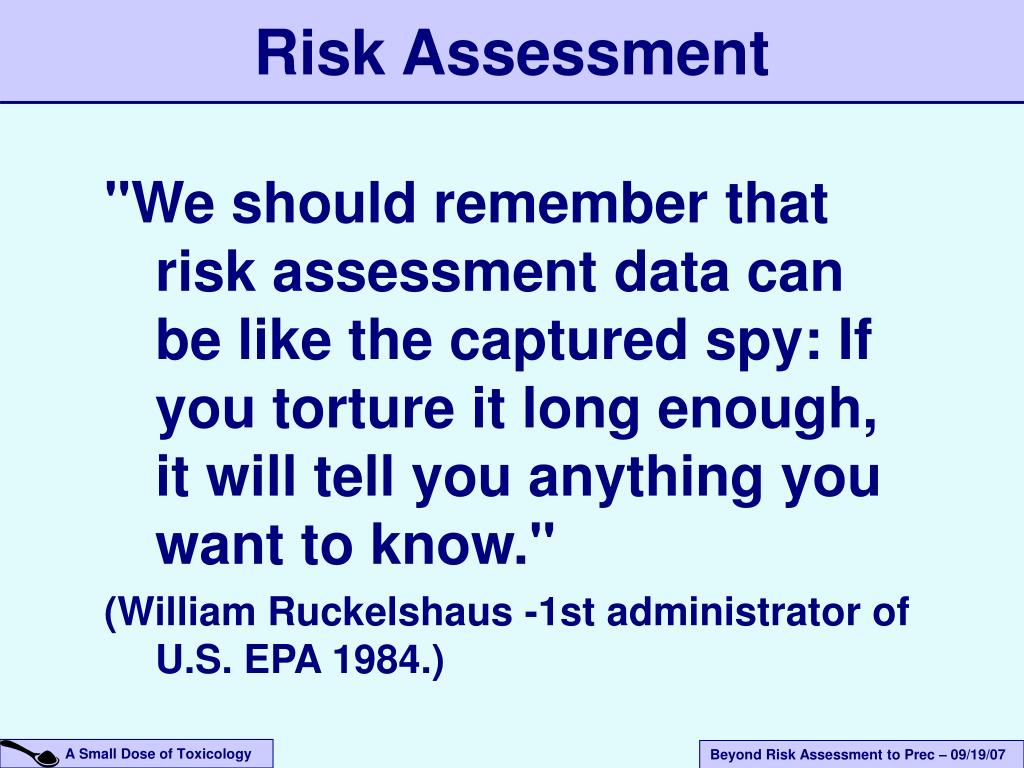 Risk Assessment

"We should remember that risk assessment data can be like the captured spy: If you torture it long enough, it will tell you anything you want to know."

(William Ruckelshaus -1st administrator of U.S. EPA 1984.)

A Small Dose of Toxicology

Beyond Risk Assessment to Prec – 09/19/07